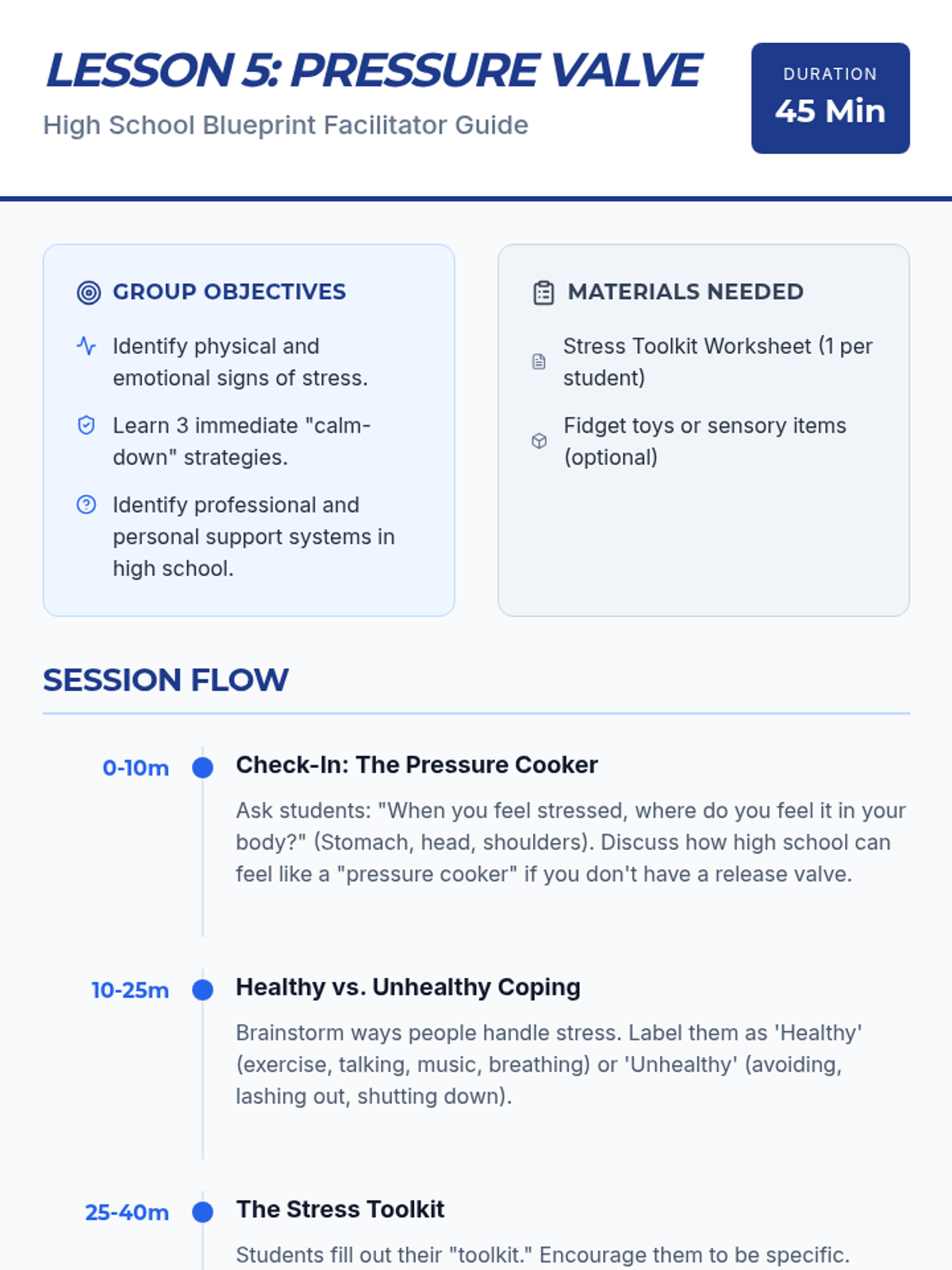 LESSON 5: PRESSURE VALVE

High School Blueprint Facilitator Guide

DURATION
45 Min

GROUP OBJECTIVES

Identify physical and emotional signs of stress.

Learn 3 immediate "calm-down" strategies.

Identify professional and personal support systems in high school.

MATERIALS NEEDED

Stress Toolkit Worksheet (1 per student)

Fidget toys or sensory items (optional)

SESSION FLOW

0-10m

Check-In: The Pressure Cooker

Ask students: "When you feel stressed, where do you feel it in your body?" (Stomach, head, shoulders). Discuss how high school can feel like a "pressure cooker" if you don't have a release valve.

10-25m

Healthy vs. Unhealthy Coping

Brainstorm ways people handle stress. Label them as 'Healthy' (exercise, talking, music, breathing) or 'Unhealthy' (avoiding, lashing out, shutting down).

25-40m

The Stress Toolkit

Students fill out their "toolkit." Encourage them to be specific.